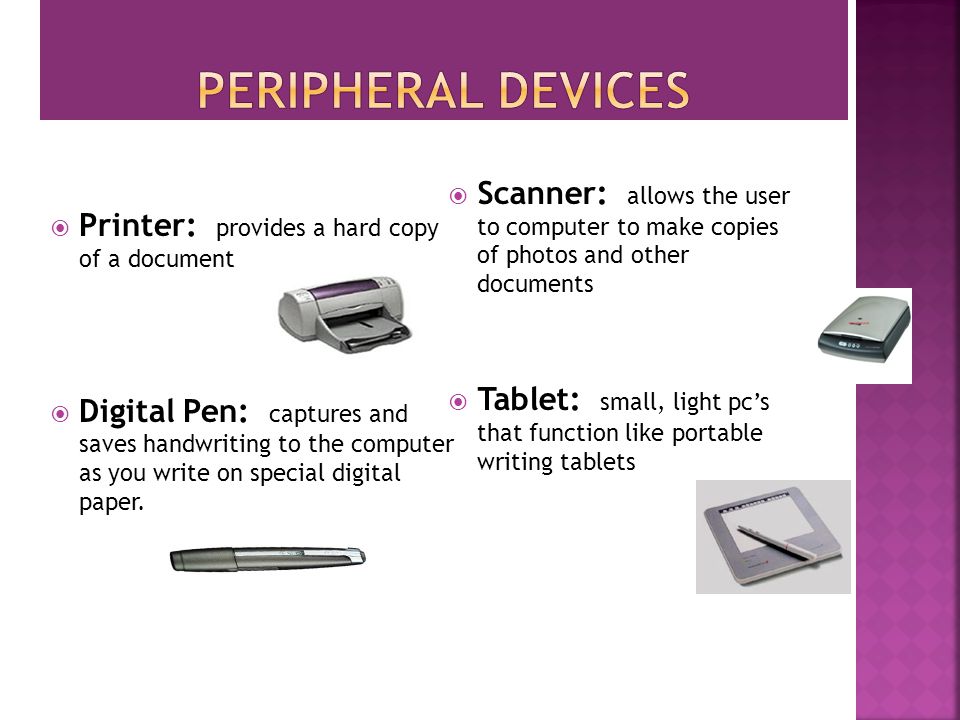 PERIPHERAL DEVICES

Printer: provides a hard copy of a document

Digital Pen: captures and saves handwriting to the computer as you write on special digital paper.

Scanner: allows the user to computer to make copies of photos and other documents

Tablet: small, light pc's that function like portable writing tablets